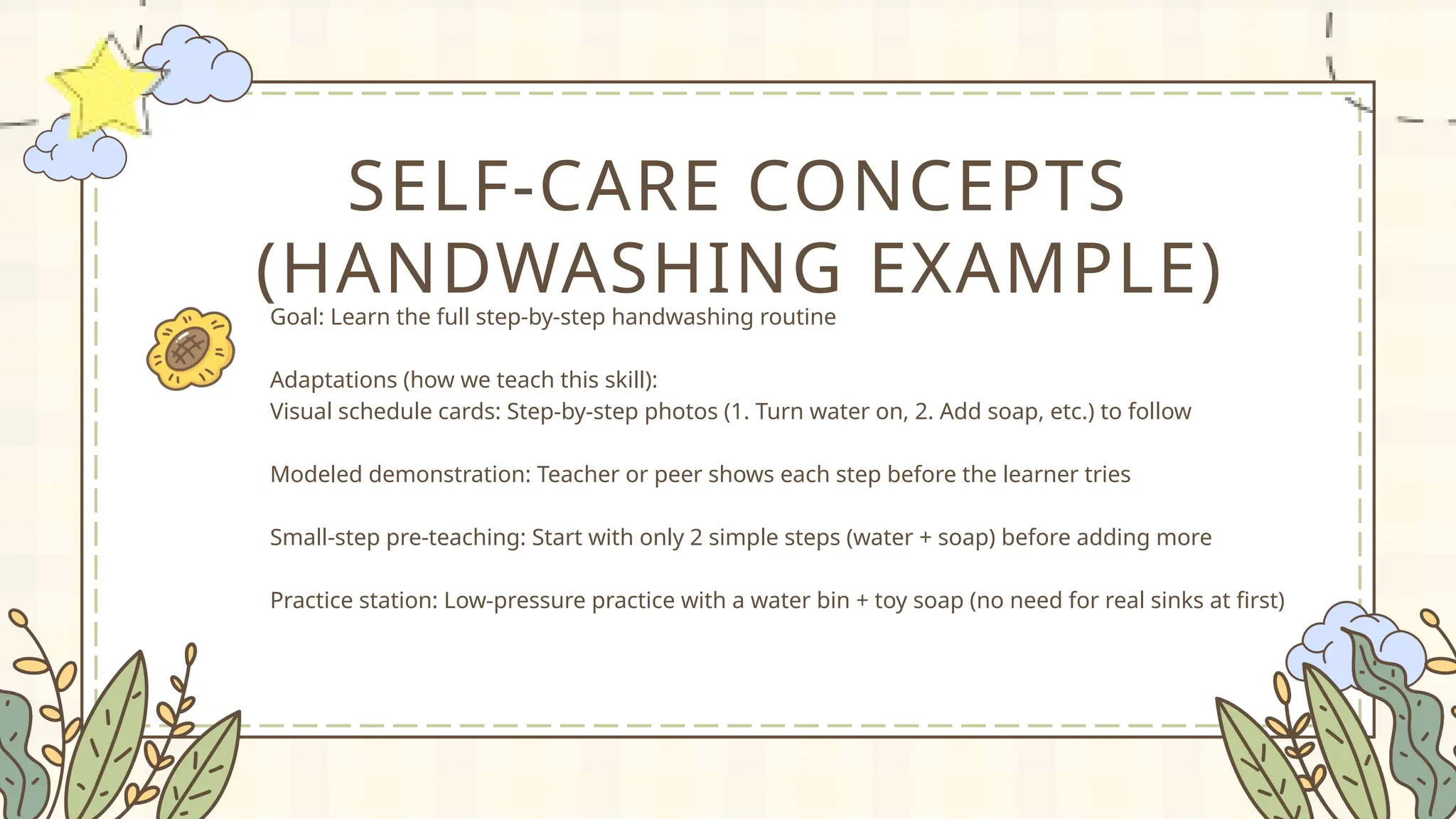 SELF-CARE CONCEPTS (HANDWASHING EXAMPLE)

Goal: Learn the full step-by-step handwashing routine

Adaptations (how we teach this skill):
Visual schedule cards: Step-by-step photos (1. Turn water on, 2. Add soap, etc.) to follow

Modeled demonstration: Teacher or peer shows each step before the learner tries

Small-step pre-teaching: Start with only 2 simple steps (water + soap) before adding more

Practice station: Low-pressure practice with a water bin + toy soap (no need for real sinks at first)